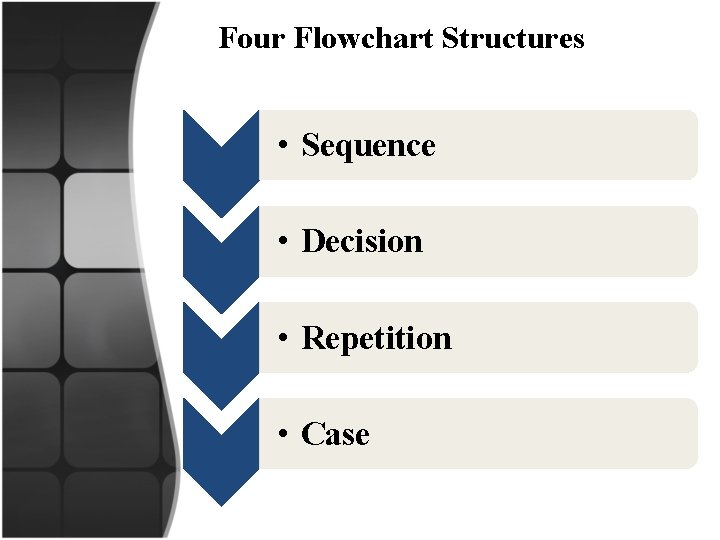 Four Flowchart Structures

• Sequence

• Decision

• Repetition

• Case